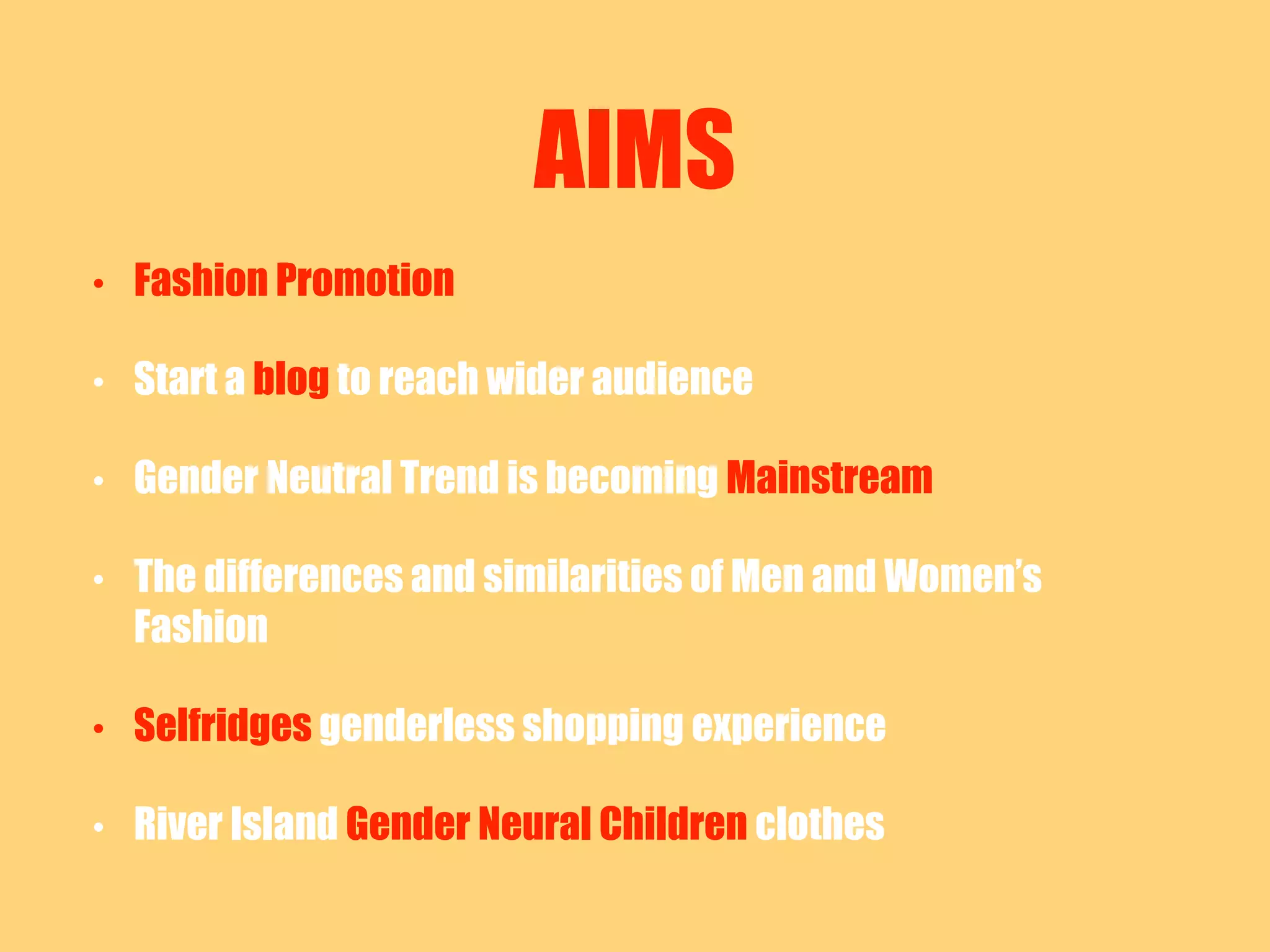 AIMS

• Fashion Promotion

• Start a blog to reach wider audience

• Gender Neutral Trend is becoming Mainstream

• The differences and similarities of Men and Women's Fashion

• Selfridges genderless shopping experience

• River Island Gender Neural Children clothes